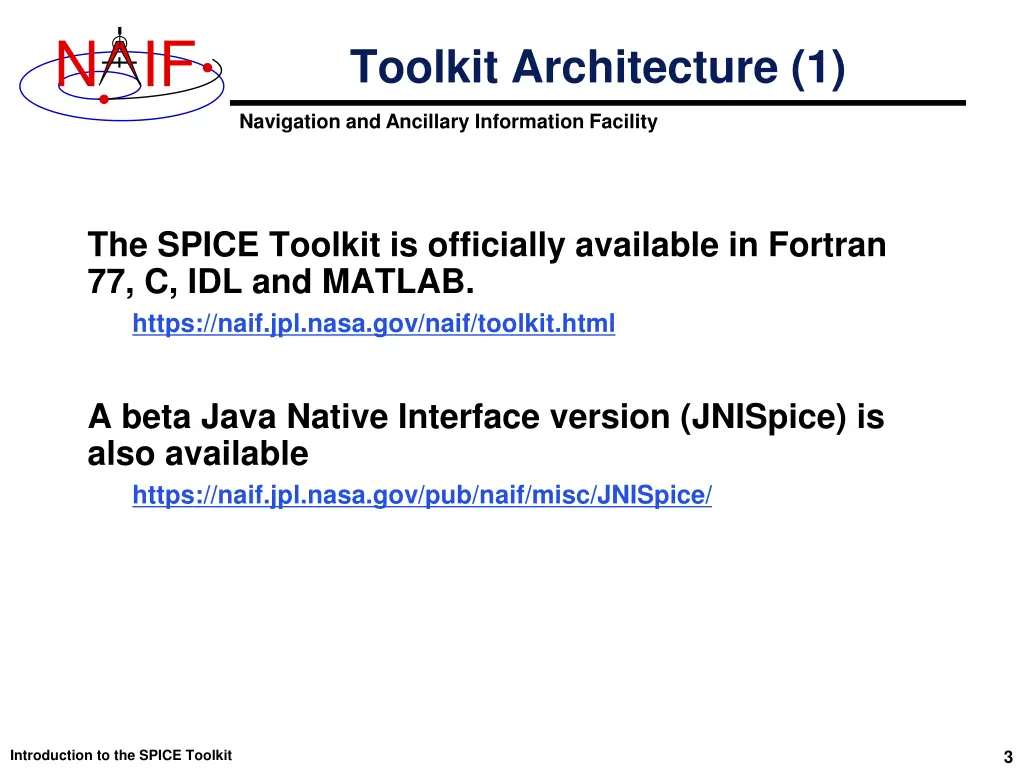 NAIF

Toolkit Architecture (1)

Navigation and Ancillary Information Facility

The SPICE Toolkit is officially available in Fortran 77, C, IDL and MATLAB.

https://naif.jpl.nasa.gov/naif/toolkit.html

A beta Java Native Interface version (JNISpice) is also available

https://naif.jpl.nasa.gov/pub/naif/misc/JNISpice/

Introduction to the SPICE Toolkit

3